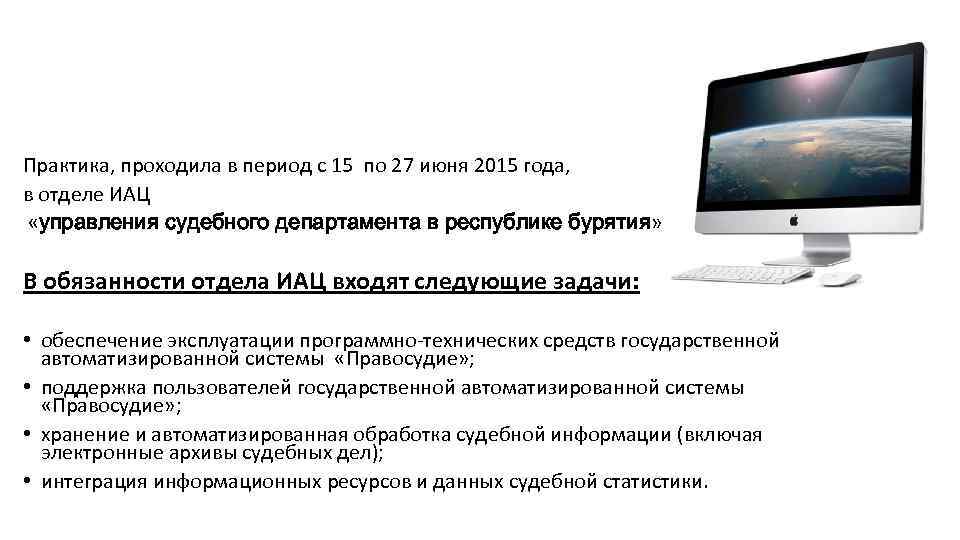 Практика, проходила в период с 15 по 27 июня 2015 года,
в отделе ИАЦ
«управления судебного департамента в республике бурятия»

В обязанности отдела ИАЦ входят следующие задачи:

• обеспечение эксплуатации программно-технических средств государственной автоматизированной системы «Правосудие»;
• поддержка пользователей государственной автоматизированной системы «Правосудие»;
• хранение и автоматизированная обработка судебной информации (включая электронные архивы судебных дел);
• интеграция информационных ресурсов и данных судебной статистики.